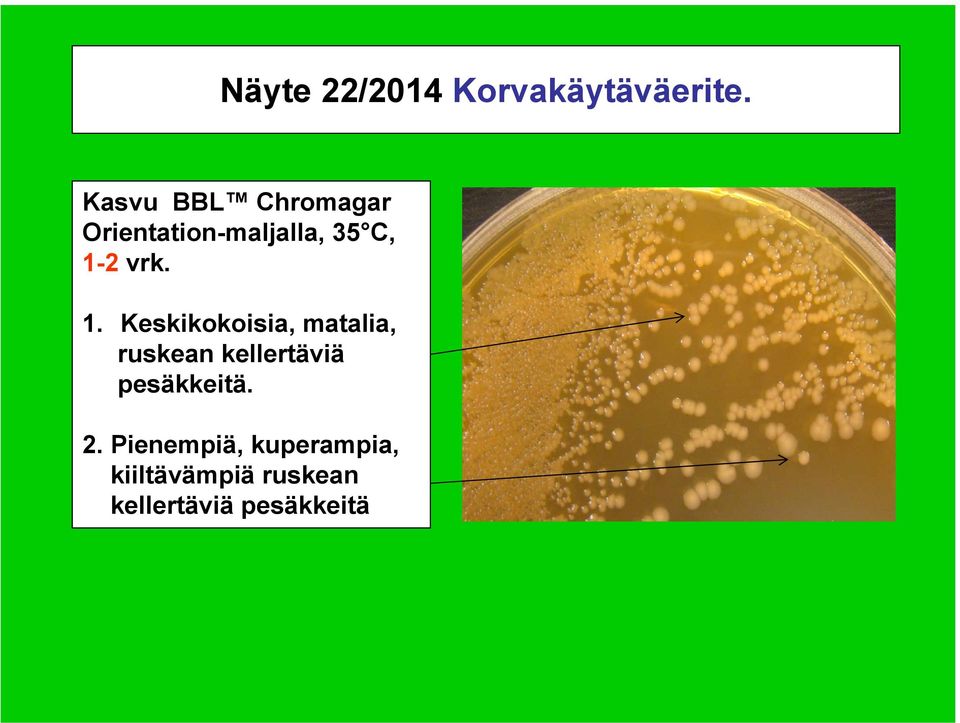 Näyte 22/2014 Korvakäytäväerite.

Kasvu BBL™ Chromagar Orientation-maljalla, 35°C, 1-2 vrk.

1. Keskikokoisia, matalia, ruskean kellertäviä pesäkkeitä.

2. Pienempiä, kuperampia, kiiltävämpiä ruskean kellertäviä pesäkkeitä